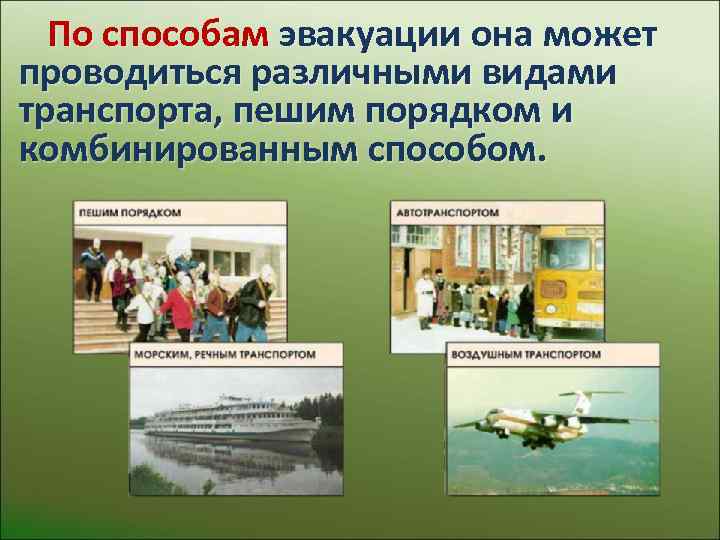 По способам эвакуации она может проводиться различными видами транспорта, пешим порядком и комбинированным способом.

ПЕШИМ ПОРЯДКОМ

АВТОТРАНСПОРТОМ

МОРСКИМ, РЕЧНЫМ ТРАНСПОРТОМ

ВОЗДУШНЫМ ТРАНСПОРТОМ